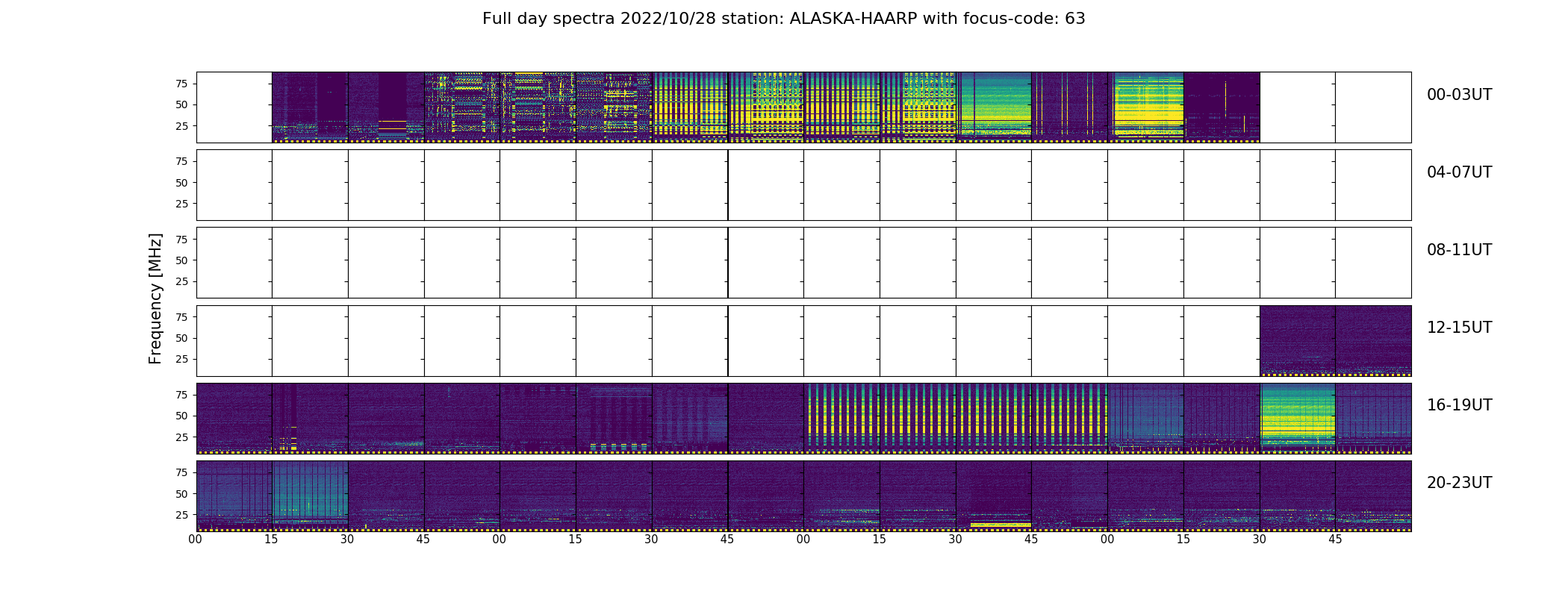 Full day spectra 2022/10/28 station: ALASKA-HAARP with focus-code: 63

Frequency [MHz]

75
50
25
00-03UT

75
50
25
04-07UT

75
50
25
08-11UT

75
50
25
12-15UT

75
50
25
16-19UT

75
50
25
20-23UT

00 15 30 45 00 15 30 45 00 15 30 45 00 15 30 45